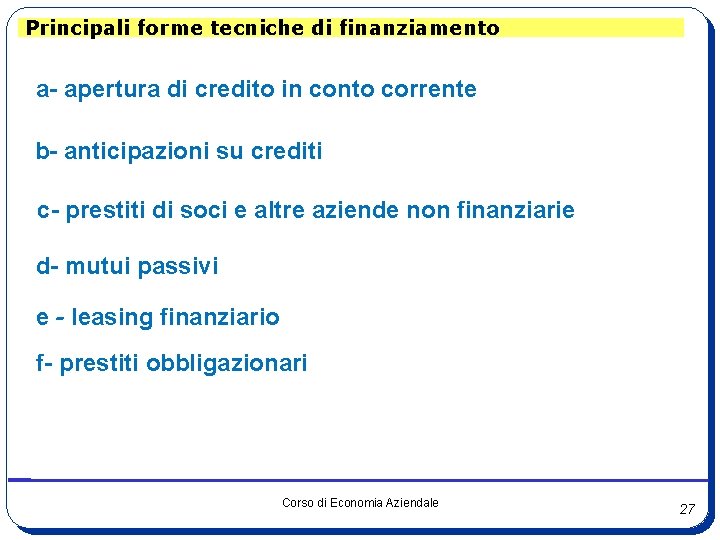 Principali forme tecniche di finanziamento

a- apertura di credito in conto corrente

b- anticipazioni su crediti

c- prestiti di soci e altre aziende non finanziarie

d- mutui passivi

e - leasing finanziario

f- prestiti obbligazionari

Corso di Economia Aziendale

27